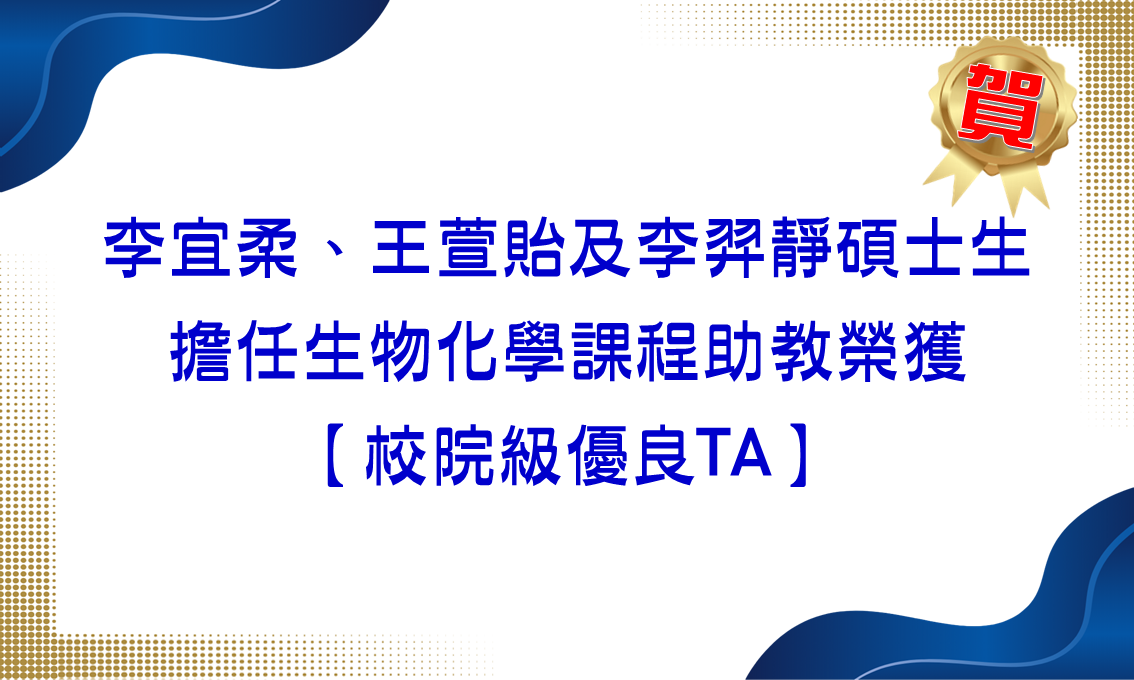 賀

李宜柔、王萱貽及李羿靜碩士生
擔任生物化學課程助教榮獲
【校院級優良TA】